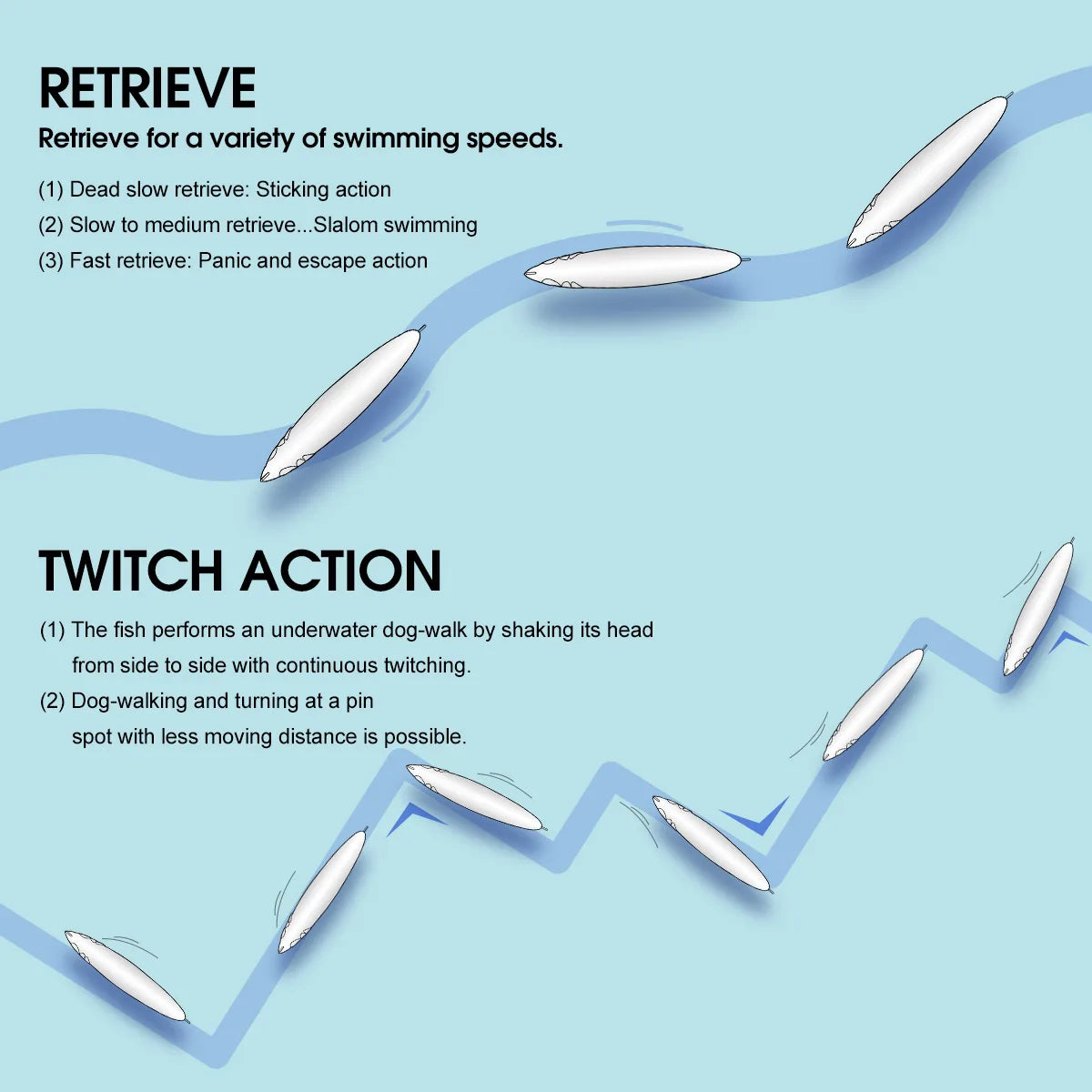 RETRIEVE

Retrieve for a variety of swimming speeds.

(1) Dead slow retrieve: Sticking action
(2) Slow to medium retrieve...Slalom swimming
(3) Fast retrieve: Panic and escape action

TWITCH ACTION

(1) The fish performs an underwater dog-walk by shaking its head from side to side with continuous twitching.
(2) Dog-walking and turning at a pin spot with less moving distance is possible.